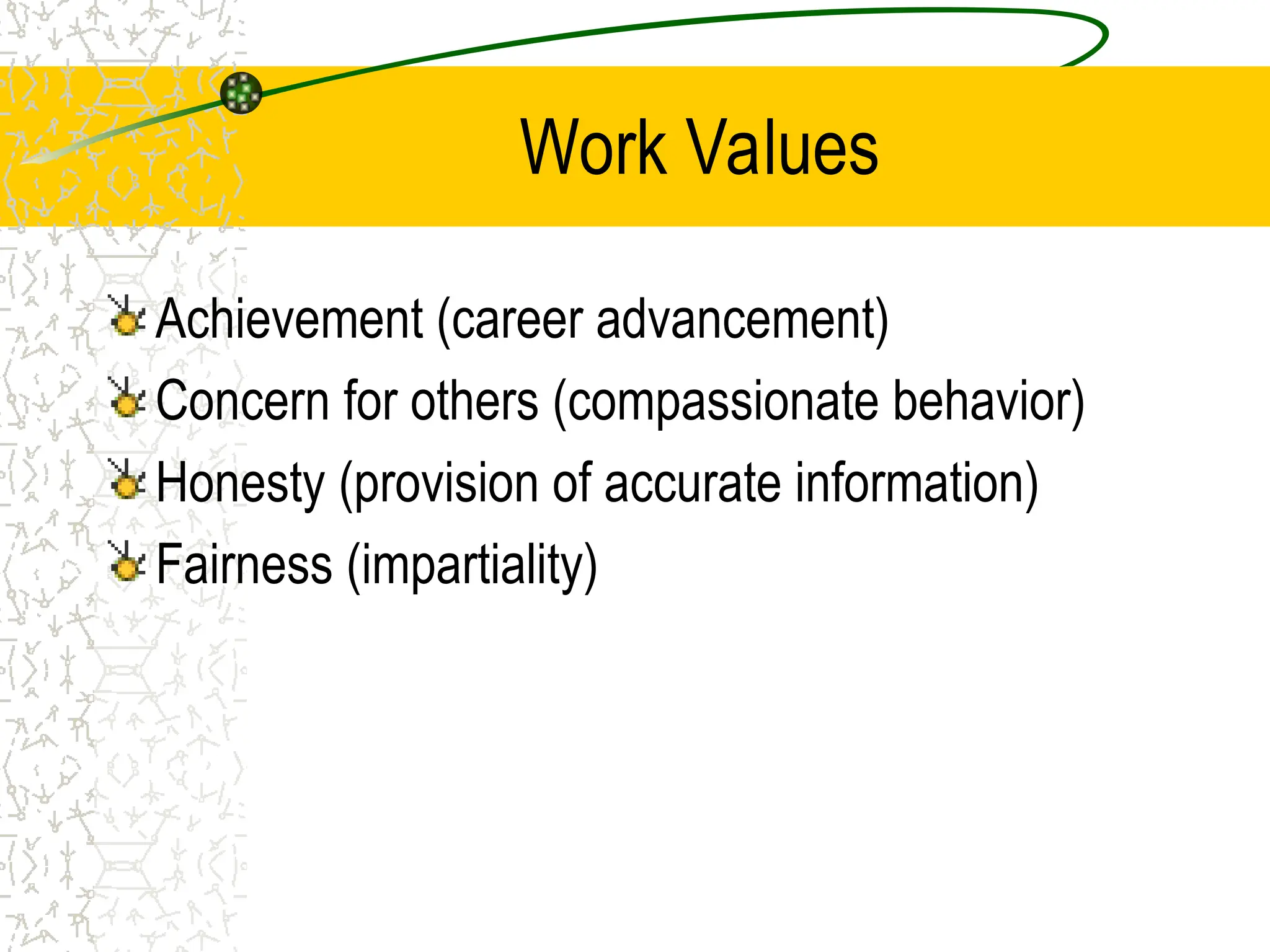 Work Values

Achievement (career advancement)
Concern for others (compassionate behavior)
Honesty (provision of accurate information)
Fairness (impartiality)